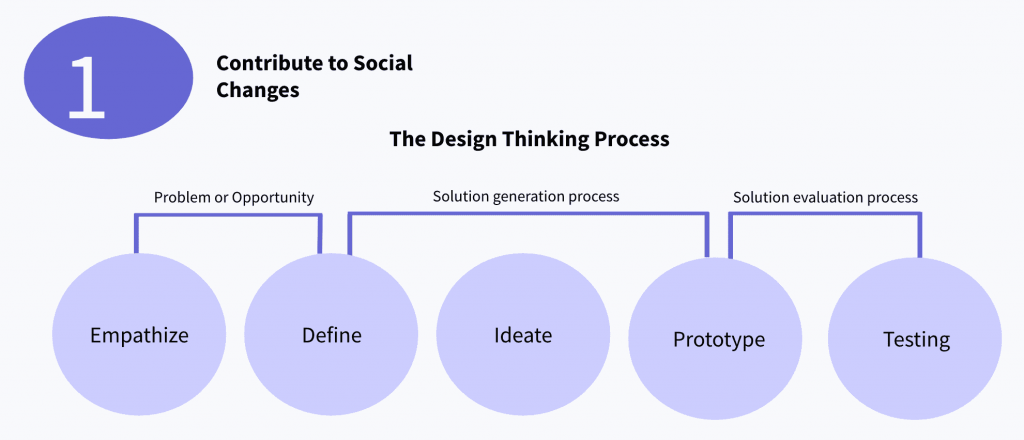 1

Contribute to Social Changes

The Design Thinking Process

Problem or Opportunity

Solution generation process

Solution evaluation process

Empathize

Define

Ideate

Prototype

Testing